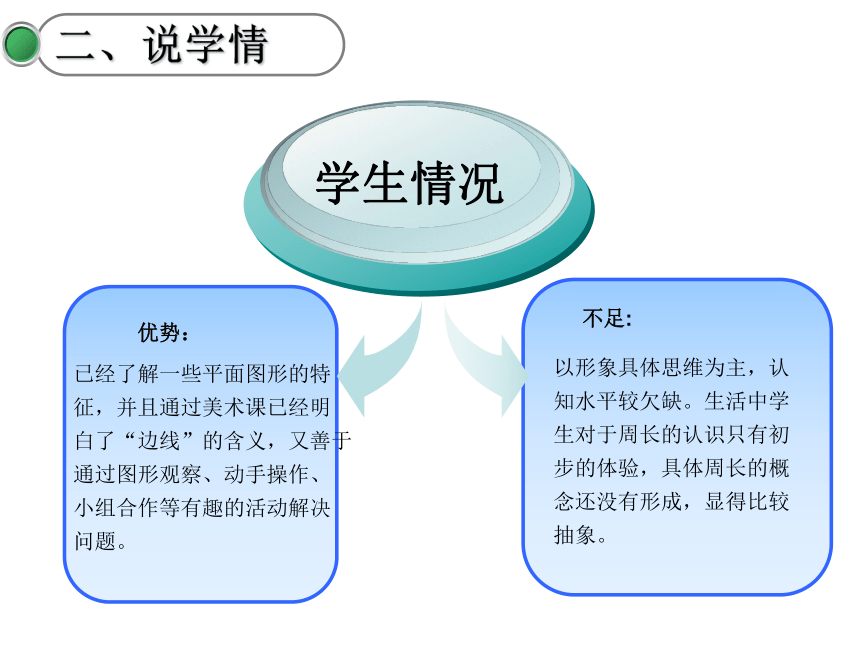 二、说学情

学生情况

优势：

已经了解一些平面图形的特征，并且通过美术课已经明白了“边线”的含义，又善于通过图形观察、动手操作、小组合作等有趣的活动解决问题。

不足：

以形象具体思维为主，认知水平较欠缺。生活中学生对于周长的认识只有初步的体验，具体周长的概念还没有形成，显得比较抽象。